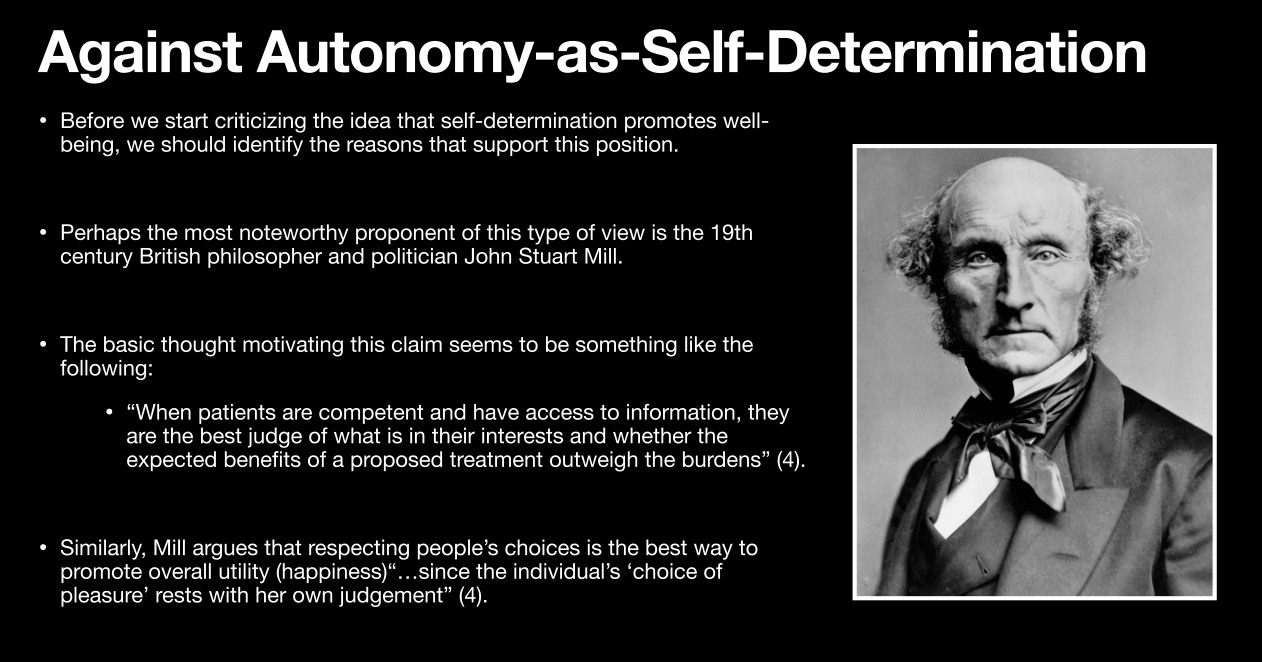 Against Autonomy-as-Self-Determination

• Before we start criticizing the idea that self-determination promotes well-being, we should identify the reasons that support this position.

• Perhaps the most noteworthy proponent of this type of view is the 19th century British philosopher and politician John Stuart Mill.

• The basic thought motivating this claim seems to be something like the following:

• “When patients are competent and have access to information, they are the best judge of what is in their interests and whether the expected benefits of a proposed treatment outweigh the burdens” (4).

• Similarly, Mill argues that respecting people’s choices is the best way to promote overall utility (happiness)“…since the individual’s ‘choice of pleasure’ rests with her own judgement” (4).